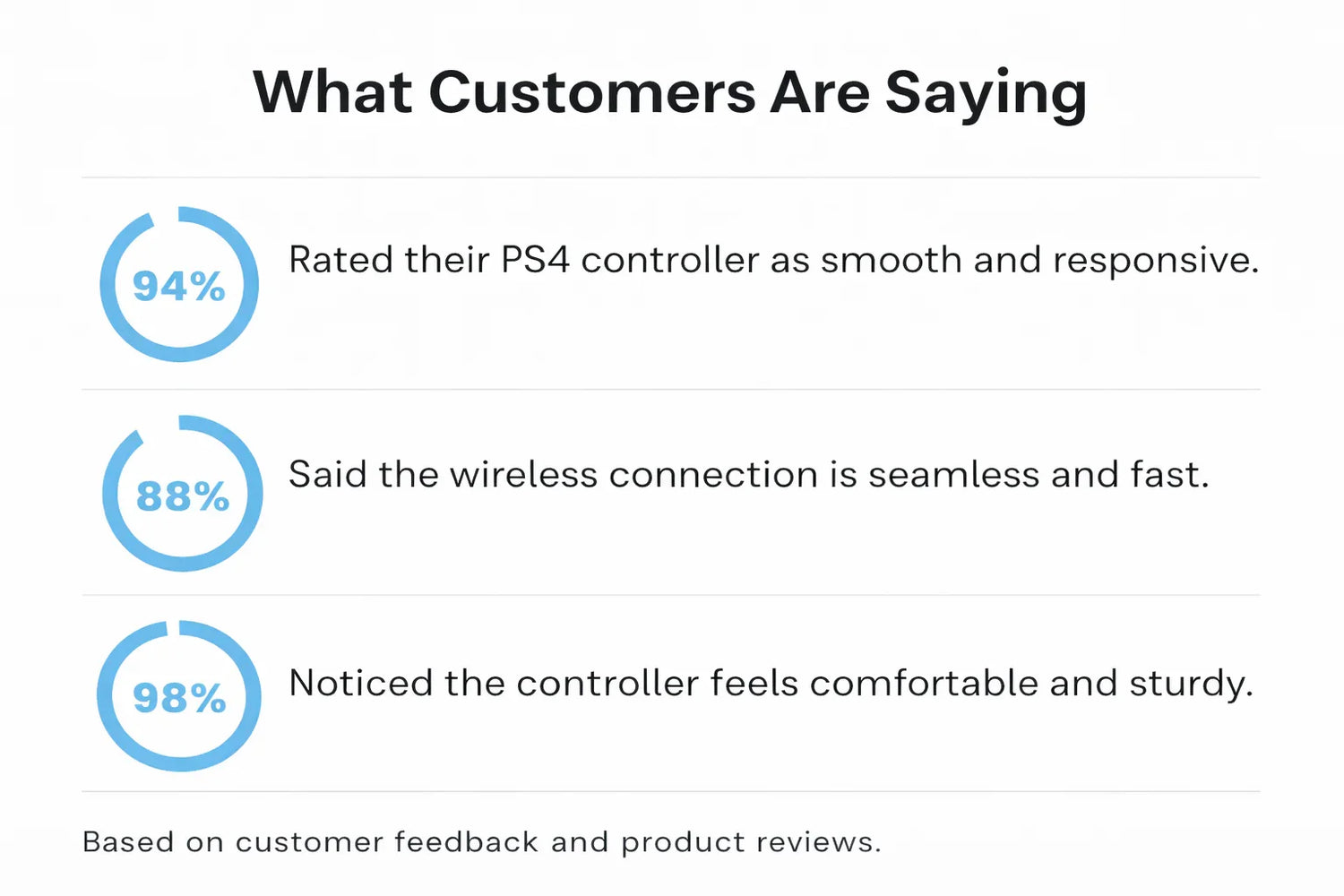 What Customers Are Saying

94%

Rated their PS4 controller as smooth and responsive.

88%

Said the wireless connection is seamless and fast.

98%

Noticed the controller feels comfortable and sturdy.

Based on customer feedback and product reviews.